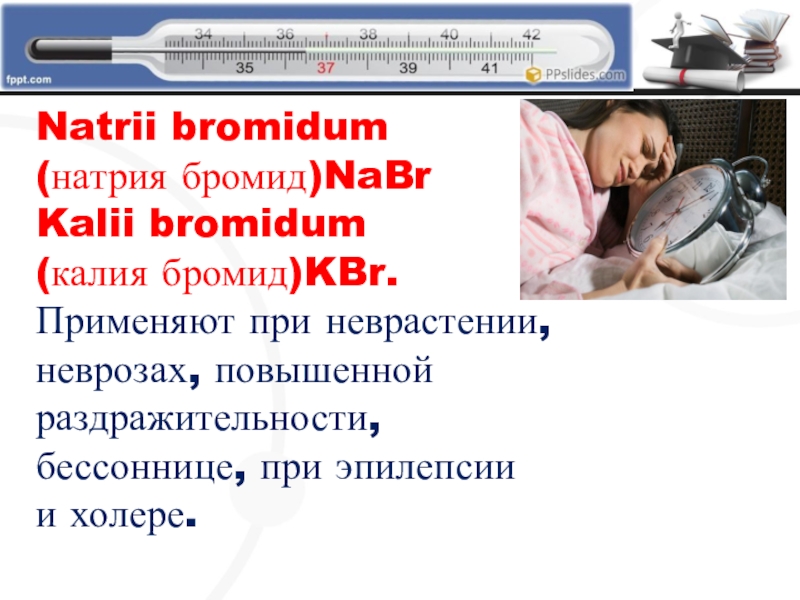 34 36 38 40 42
35 37 39 41

fppt.com

PPslides.com

Natrii bromidum (натрия бромид)NaBr
Kalii bromidum (калия бромид)KBr.
Применяют при неврастении, неврозах, повышенной раздражительности, бессоннице, при эпилепсии и холере.